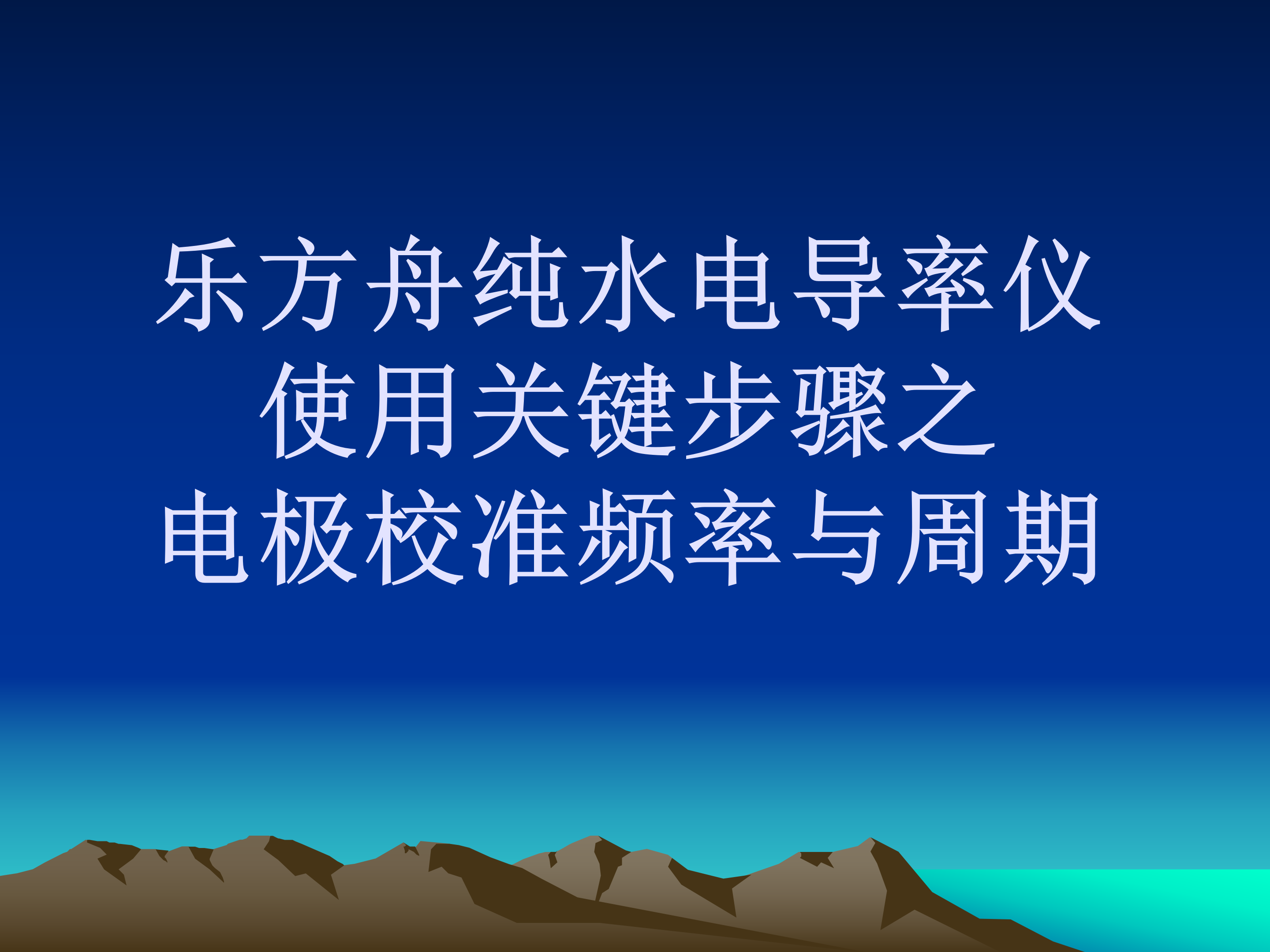 乐方舟纯水电导率仪
使用关键步骤之
电极校准频率与周期